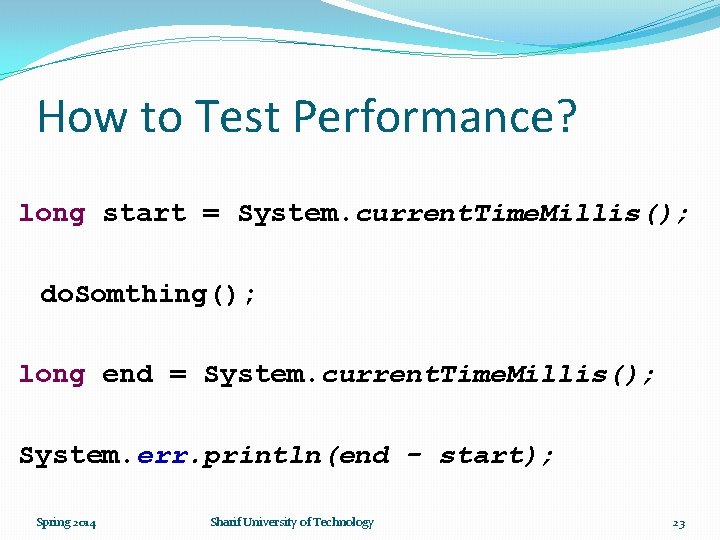 How to Test Performance?

long start = System.currentTimeMillis();

doSomthing();

long end = System.currentTimeMillis();

System.err.println(end - start);

Spring 2014

Sharif University of Technology

23